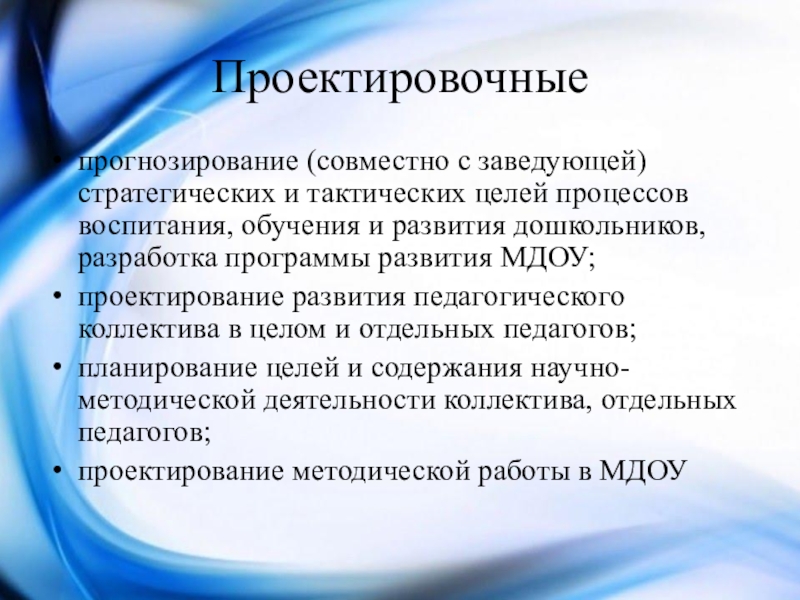 Проектировочные

• прогнозирование (совместно с заведующей) стратегических и тактических целей процессов воспитания, обучения и развития дошкольников, разработка программы развития МДОУ;
• проектирование развития педагогического коллектива в целом и отдельных педагогов;
• планирование целей и содержания научно-методической деятельности коллектива, отдельных педагогов;
• проектирование методической работы в МДОУ